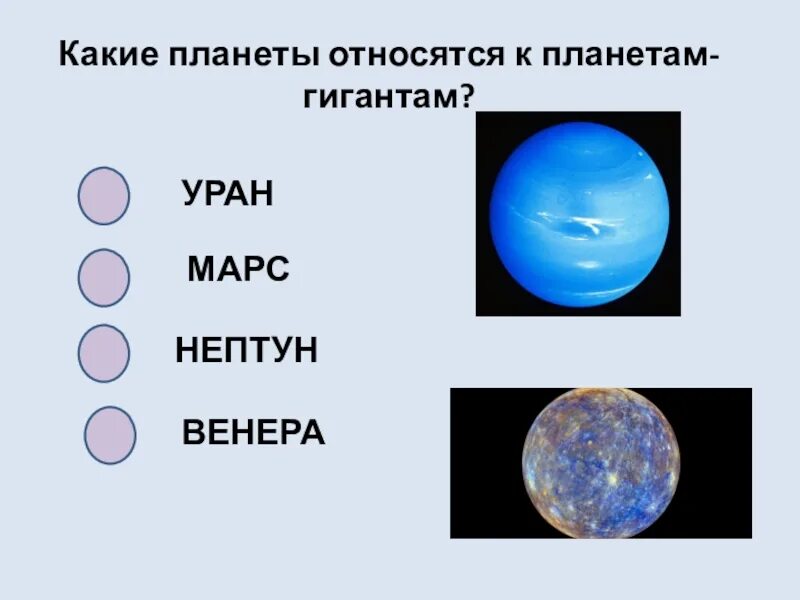 Какие планеты относятся к планетам-гигантам?

УРАН

МАРС

НЕПТУН

ВЕНЕРА